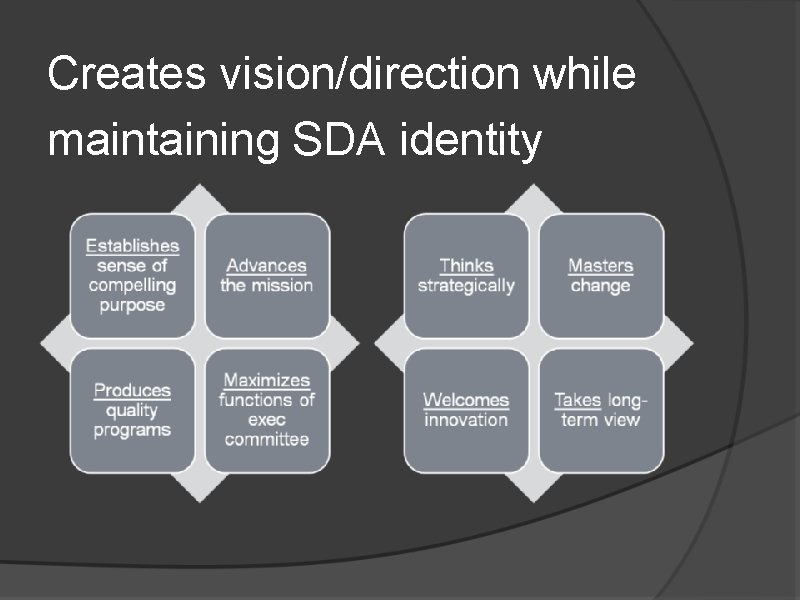 Creates vision/direction while maintaining SDA identity

Establishes sense of compelling purpose

Advances the mission

Produces quality programs

Maximizes functions of exec committee

Thinks strategically

Masters change

Welcomes innovation

Takes long-term view